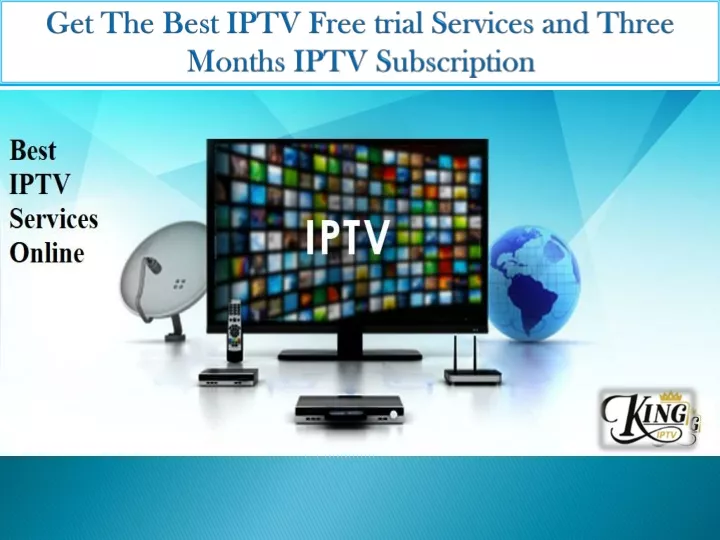 Get The Best IPTV Free trial Services and Three Months IPTV Subscription

Best IPTV Services Online

IPTV

KING IPTV